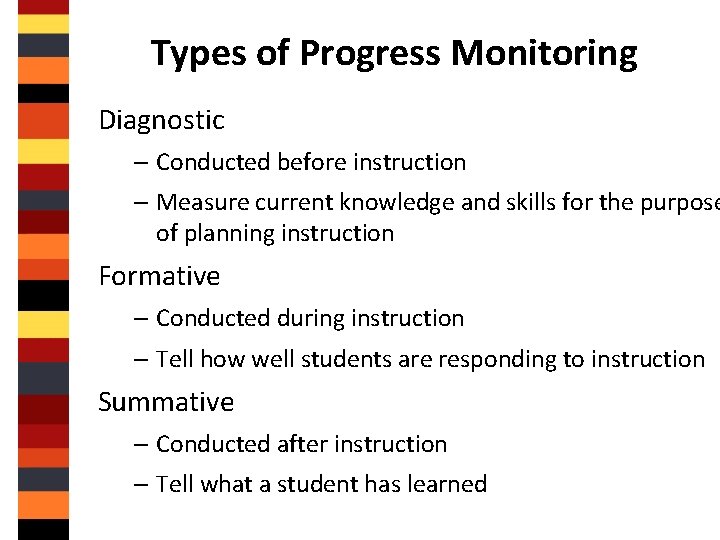 Types of Progress Monitoring

Diagnostic

– Conducted before instruction

– Measure current knowledge and skills for the purpose of planning instruction

Formative

– Conducted during instruction

– Tell how well students are responding to instruction

Summative

– Conducted after instruction

– Tell what a student has learned